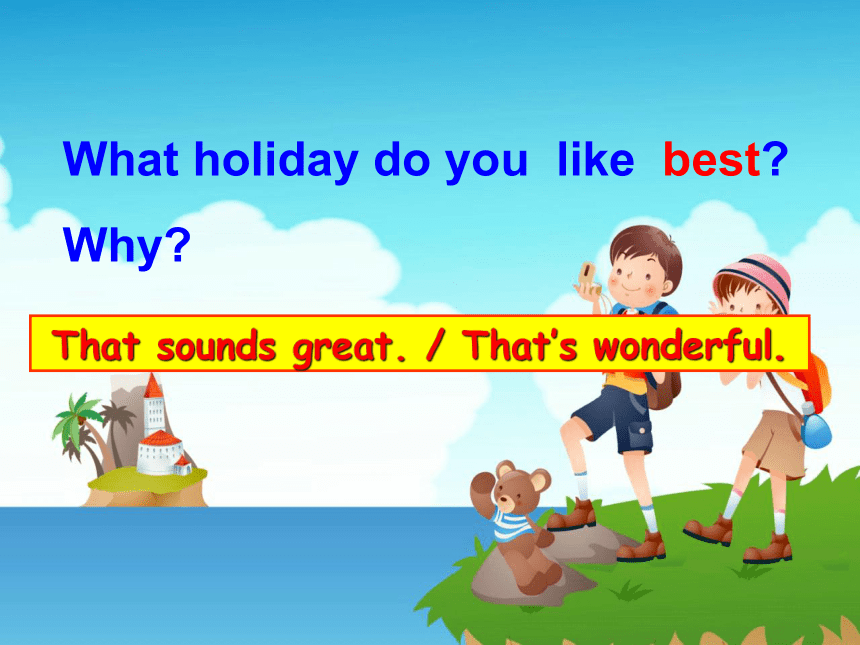 What holiday do you like best?

Why?

That sounds great. / That's wonderful.